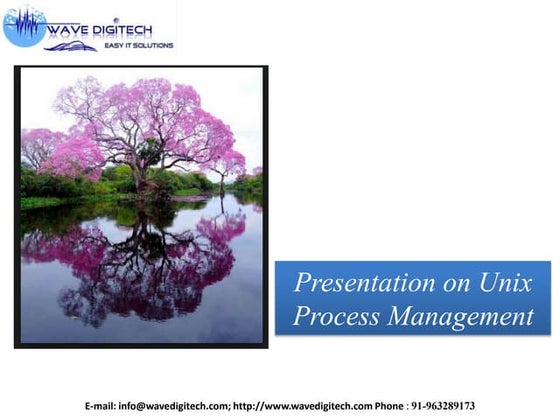 WAVE DIGITECH
EASY IT SOLUTIONS

Presentation on Unix Process Management

E-mail: info@wavedigitech.com; http://www.wavedigitech.com Phone : 91-963289173